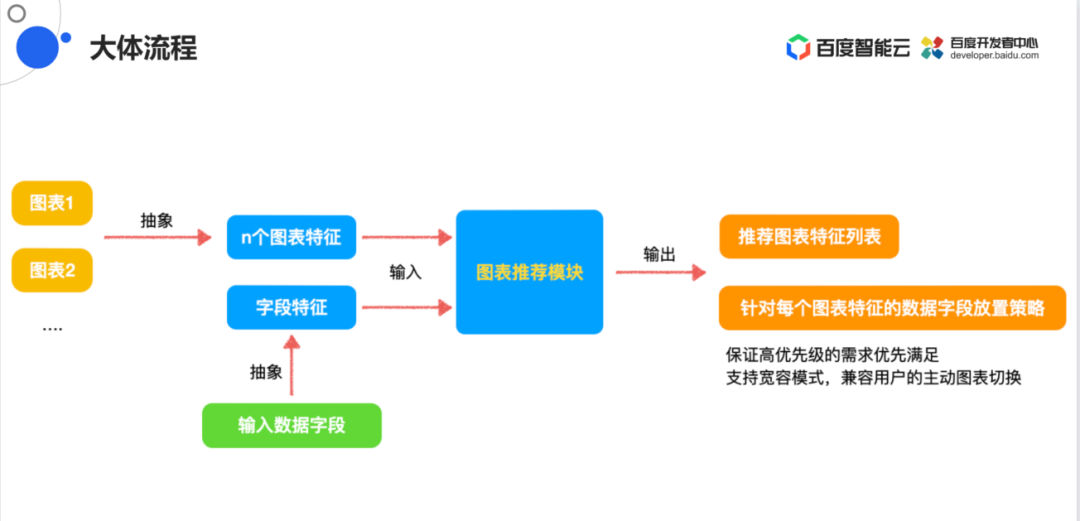 大体流程

百度智能云 百度开发者中心 developer.baidu.com

图表1

图表2

....

抽象

n个图表特征

字段特征

抽象

输入数据字段

输入

图表推荐模块

输出

推荐图表特征列表

针对每个图表特征的数据字段放置策略

保证高优先级的需求优先满足
支持宽容模式，兼容用户的主动图表切换